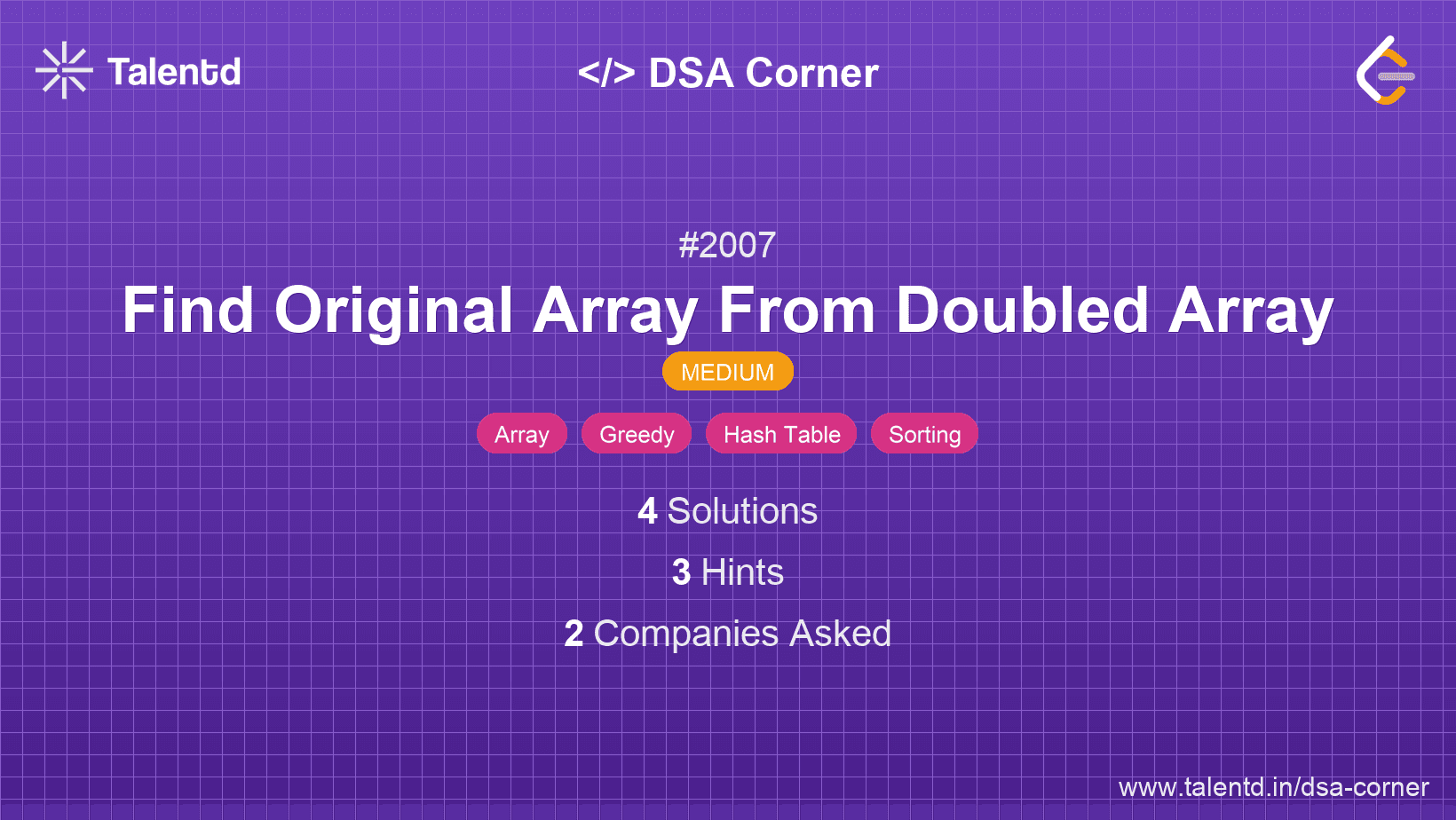 Talentd

</> DSA Corner

#2007

Find Original Array From Doubled Array

MEDIUM

Array Greedy Hash Table Sorting

4 Solutions

3 Hints

2 Companies Asked

www.talentd.in/dsa-corner